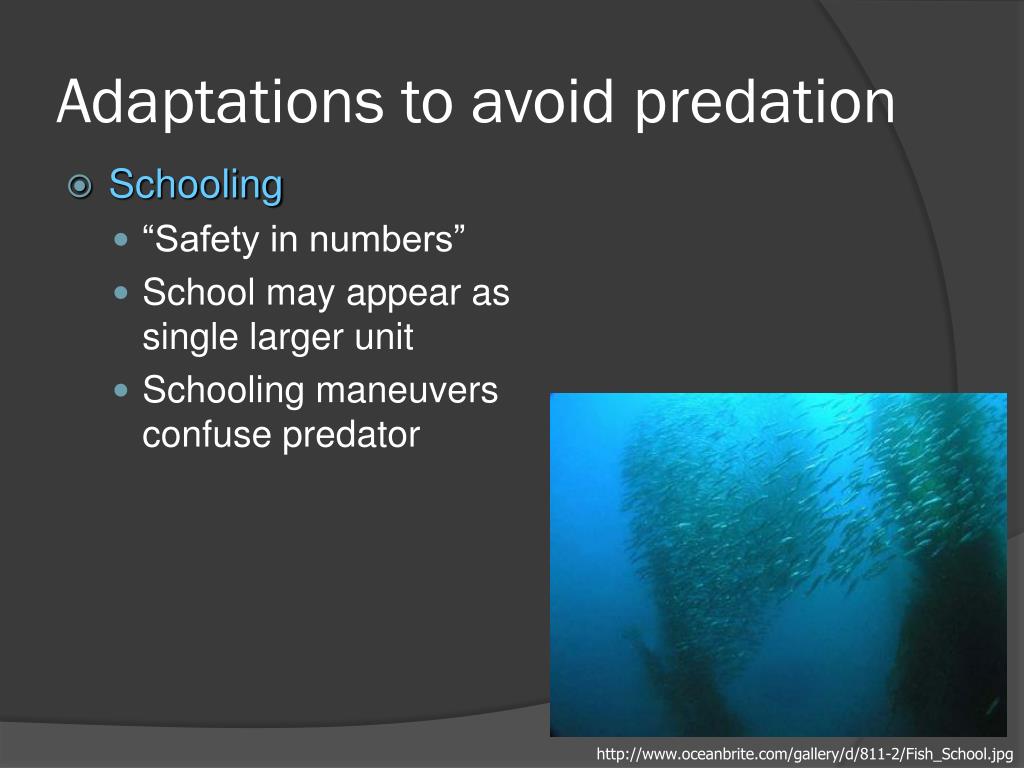 Adaptations to avoid predation

Schooling

“Safety in numbers”

School may appear as single larger unit

Schooling maneuvers confuse predator

http://www.oceanbrite.com/gallery/d/811-2/Fish_School.jpg